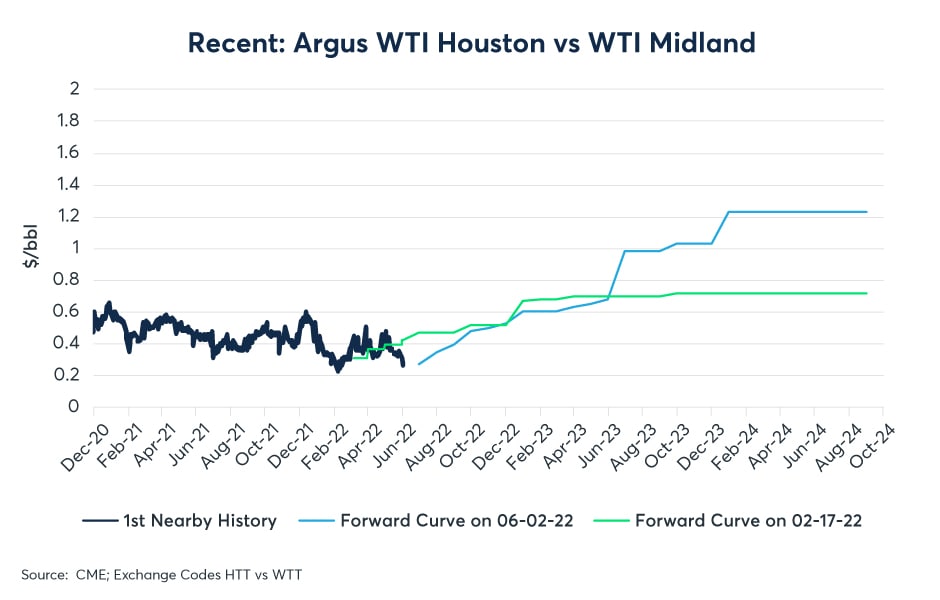 Recent: Argus WTI Houston vs WTI Midland

$/bbl

2
1.8
1.6
1.4
1.2
1
0.8
0.6
0.4
0.2
0

Dec-20 Feb-21 Apr-21 Jun-21 Aug-21 Oct-21 Dec-21 Feb-22 Apr-22 Jun-22 Aug-22 Oct-22 Dec-22 Feb-23 Apr-23 Jun-23 Aug-23 Oct-23 Dec-23 Feb-24 Apr-24 Jun-24 Aug-24 Oct-24

1st Nearby History
Forward Curve on 06-02-22
Forward Curve on 02-17-22

Source: CME; Exchange Codes HTT vs WTT